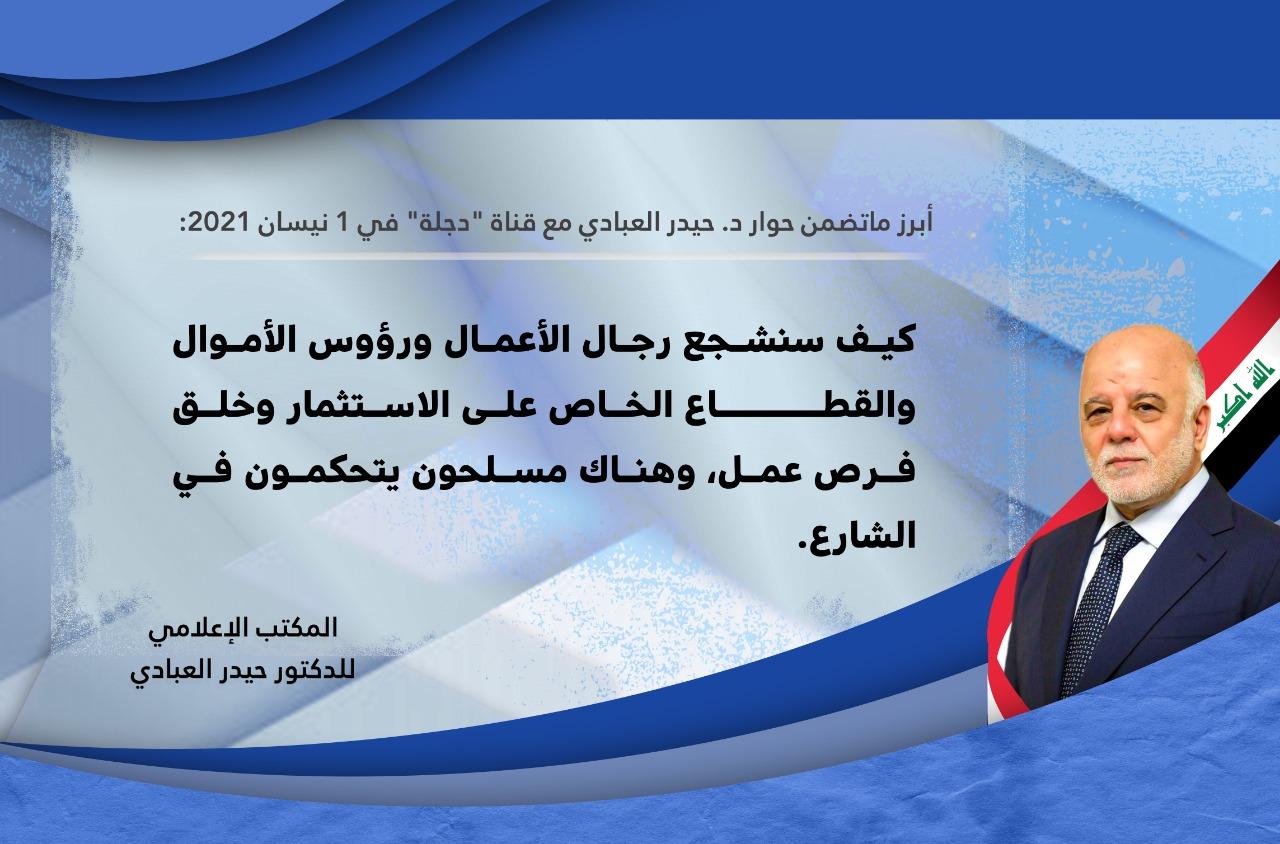 أبرز ماتضمن حوار د. حيدر العبادي مع قناة "دجلة" في 1 نيسان 2021:

كيف سنشجع رجال الأعمال ورؤوس الأموال والقطاع الخاص على الاستثمار وخلق فرص عمل، وهناك مسلحون يتحكمون في الشارع.

المكتب الإعلامي للدكتور حيدر العبادي

الله اكبر